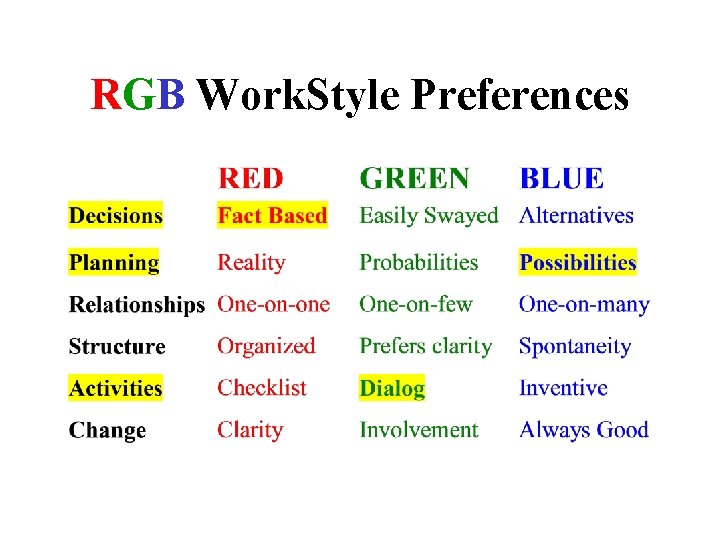 RGB WorkStyle Preferences

| | RED | GREEN | BLUE |
|---|---|---|---|
| Decisions | Fact Based | Easily Swayed | Alternatives |
| Planning | Reality | Probabilities | Possibilities |
| Relationships | One-on-one | One-on-few | One-on-many |
| Structure | Organized | Prefers clarity | Spontaneity |
| Activities | Checklist | Dialog | Inventive |
| Change | Clarity | Involvement | Always Good |